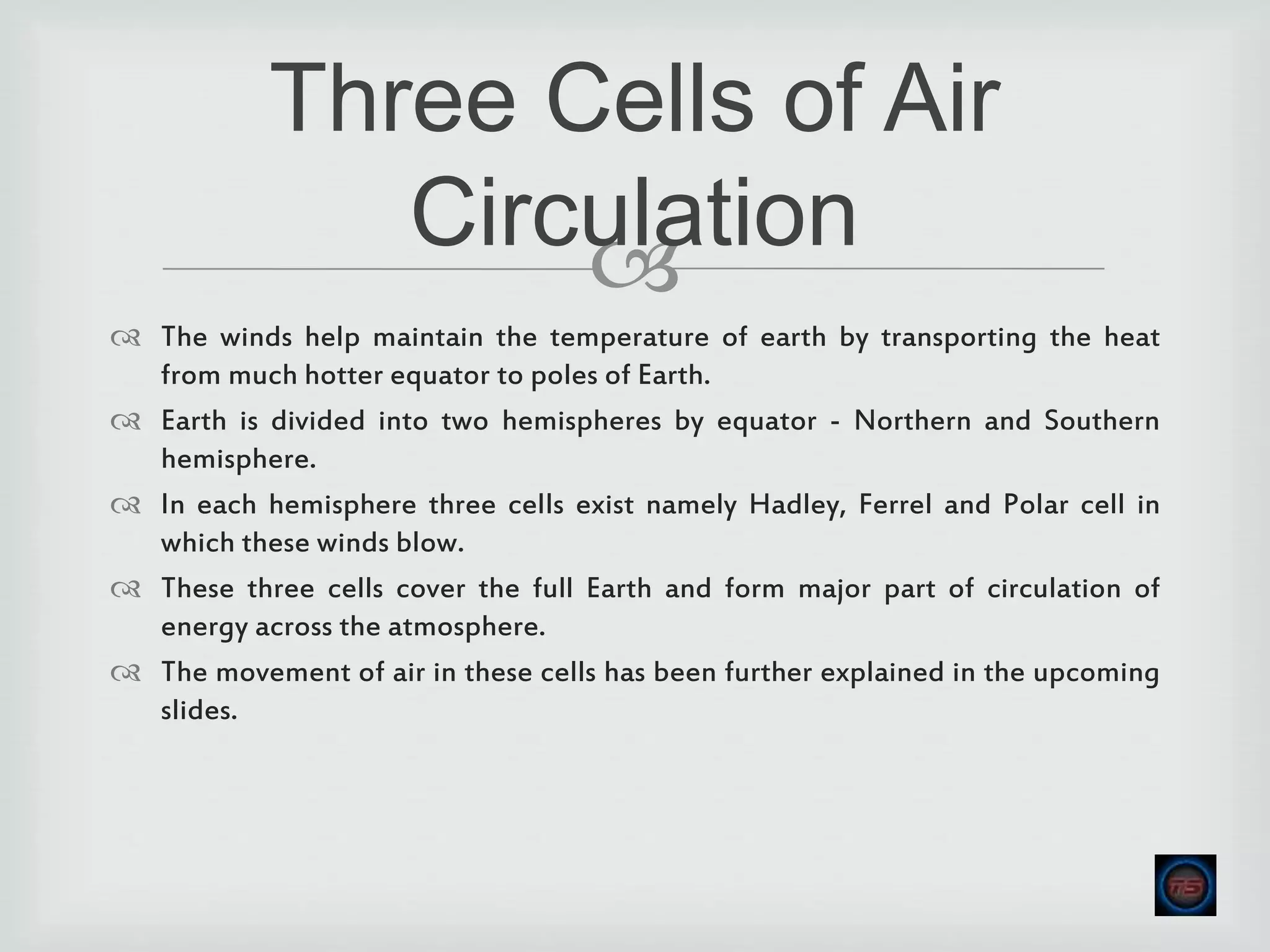 Three Cells of Air Circulation

The winds help maintain the temperature of earth by transporting the heat from much hotter equator to poles of Earth.

Earth is divided into two hemispheres by equator - Northern and Southern hemisphere.

In each hemisphere three cells exist namely Hadley, Ferrel and Polar cell in which these winds blow.

These three cells cover the full Earth and form major part of circulation of energy across the atmosphere.

The movement of air in these cells has been further explained in the upcoming slides.

TS